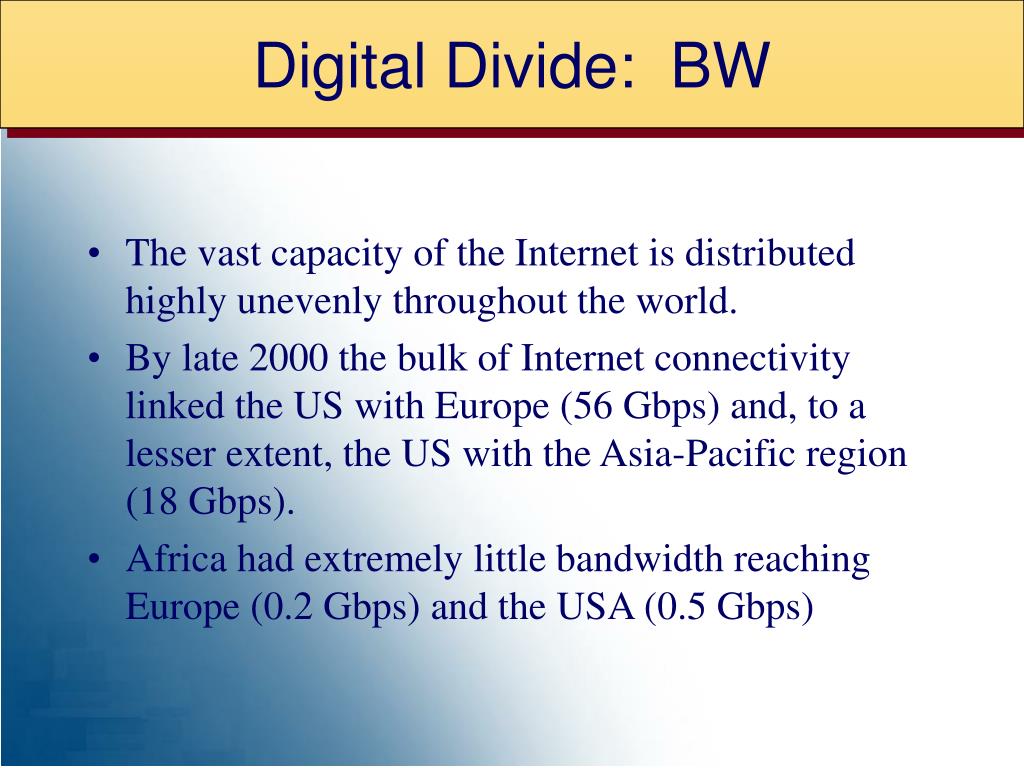 Digital Divide:  BW

• The vast capacity of the Internet is distributed highly unevenly throughout the world.
• By late 2000 the bulk of Internet connectivity linked the US with Europe (56 Gbps) and, to a lesser extent, the US with the Asia-Pacific region (18 Gbps).
• Africa had extremely little bandwidth reaching Europe (0.2 Gbps) and the USA (0.5 Gbps)